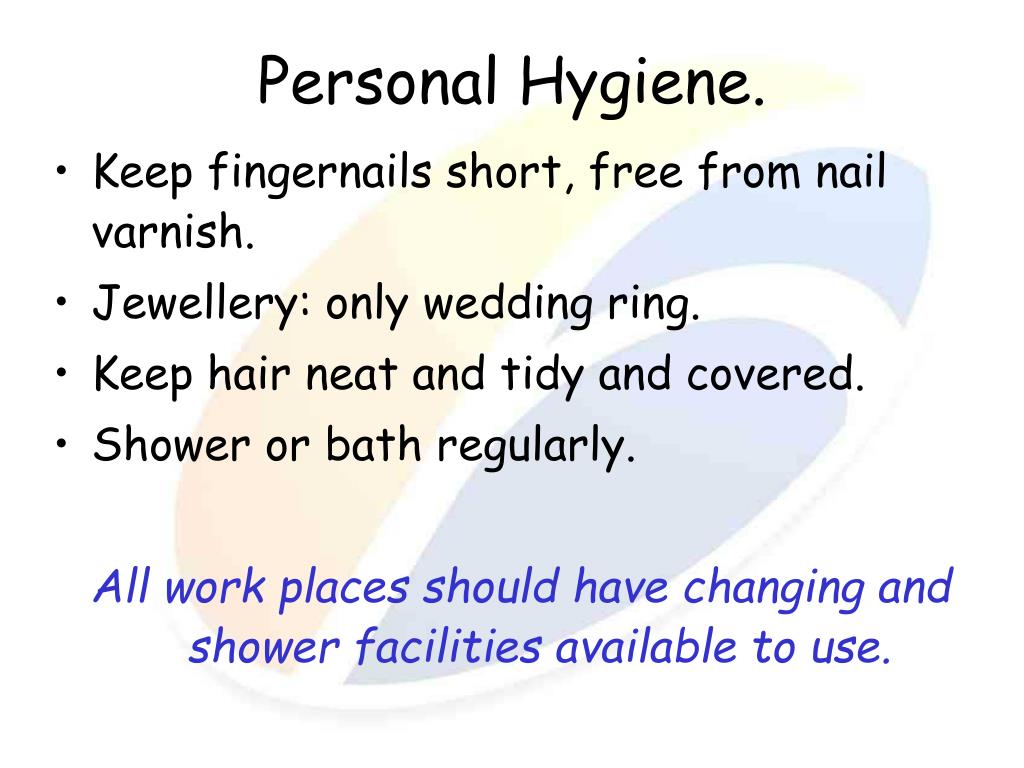 Personal Hygiene.

• Keep fingernails short, free from nail varnish.
• Jewellery: only wedding ring.
• Keep hair neat and tidy and covered.
• Shower or bath regularly.

All work places should have changing and shower facilities available to use.